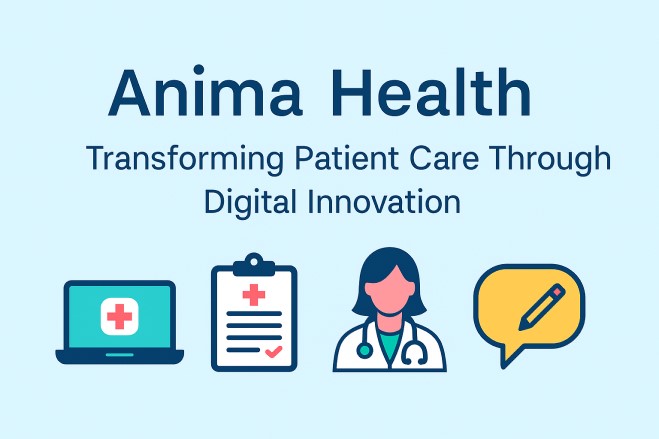 Anima Health

Transforming Patient Care Through Digital Innovation